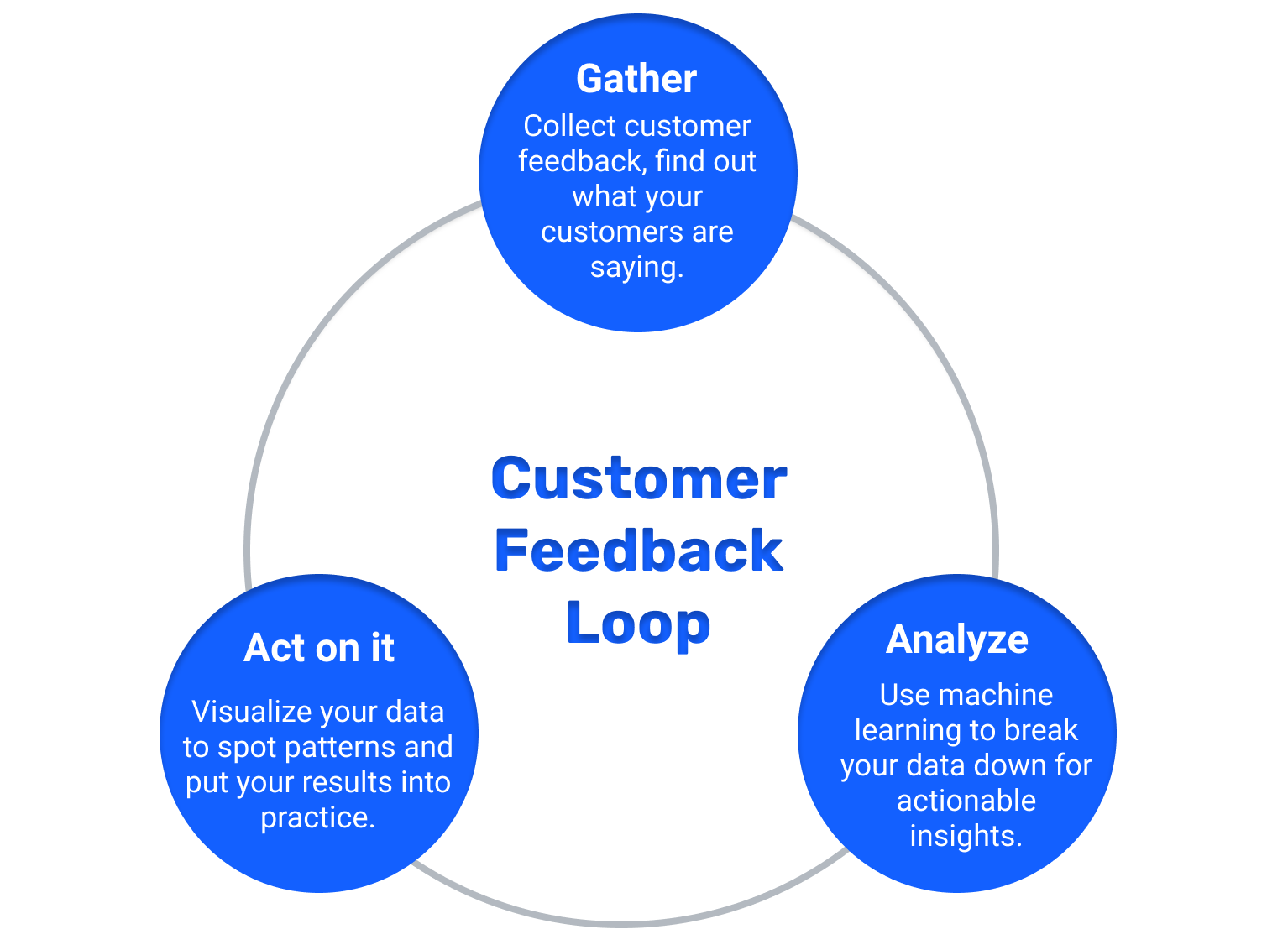 Gather
Collect customer feedback, find out what your customers are saying.

Customer Feedback Loop

Act on it
Visualize your data to spot patterns and put your results into practice.

Analyze
Use machine learning to break your data down for actionable insights.